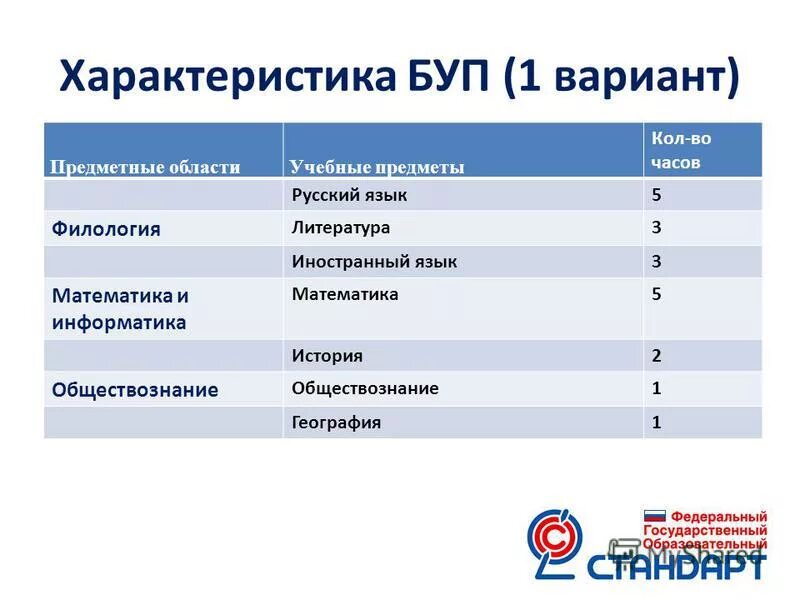 Характеристика БУП (1 вариант)

| Предметные области | Учебные предметы | Кол-во часов |
|---|---|---|
| | Русский язык | 5 |
| Филология | Литература | 3 |
| | Иностранный язык | 3 |
| Математика и информатика | Математика | 5 |
| | История | 2 |
| Обществознание | Обществознание | 1 |
| | География | 1 |

Федеральный Государственный Образовательный СТАНДАРТ

MyShared